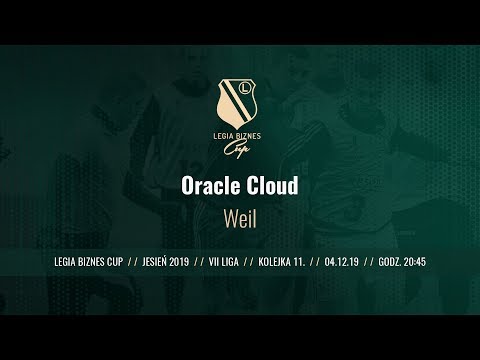 L

LEGIA BIZNES
Cup

Oracle Cloud

Weil

LEGIA BIZNES CUP // JESIEŃ 2019 // VII LIGA // KOLEJKA 11. // 04.12.19 // GODZ. 20:45